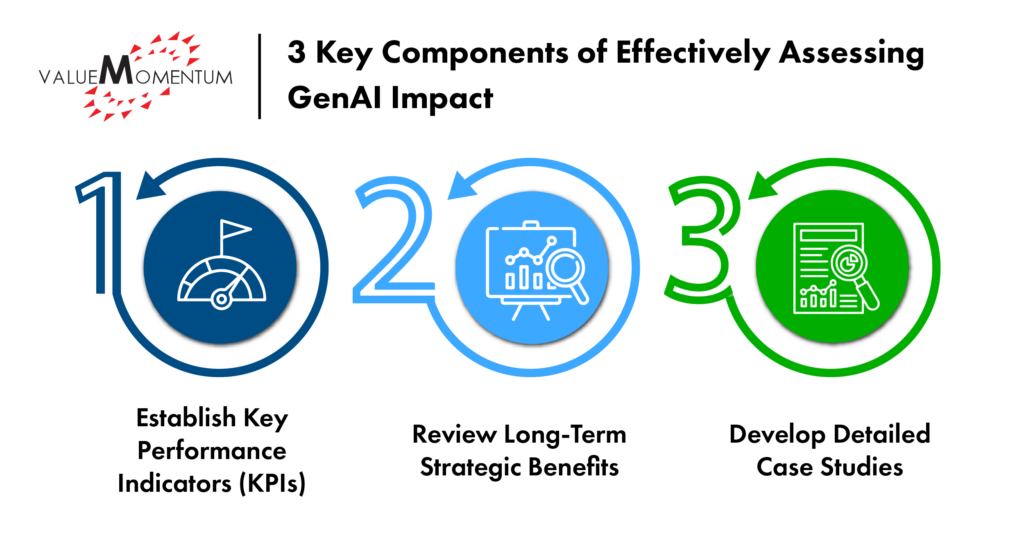 VALUEMOMENTUM

3 Key Components of Effectively Assessing GenAI Impact

1

Establish Key Performance Indicators (KPIs)

2

Review Long-Term Strategic Benefits

3

Develop Detailed Case Studies